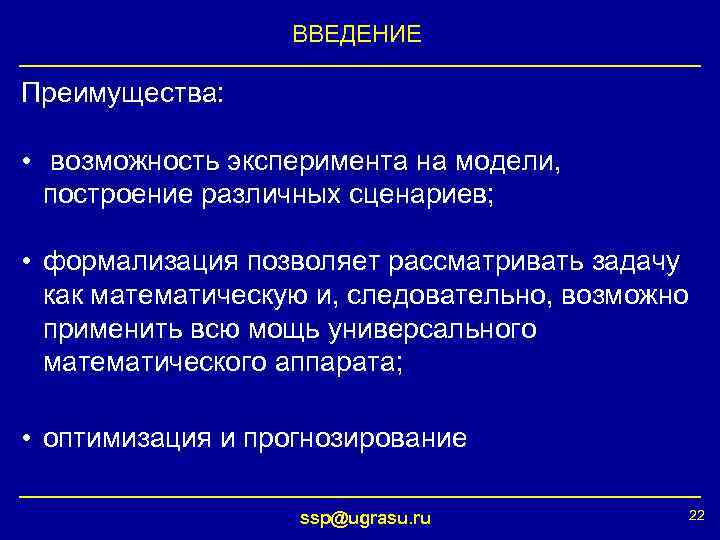 ВВЕДЕНИЕ

Преимущества:

• возможность эксперимента на модели, построение различных сценариев;

• формализация позволяет рассматривать задачу как математическую и, следовательно, возможно применить всю мощь универсального математического аппарата;

• оптимизация и прогнозирование

ssp@ugrasu.ru

22